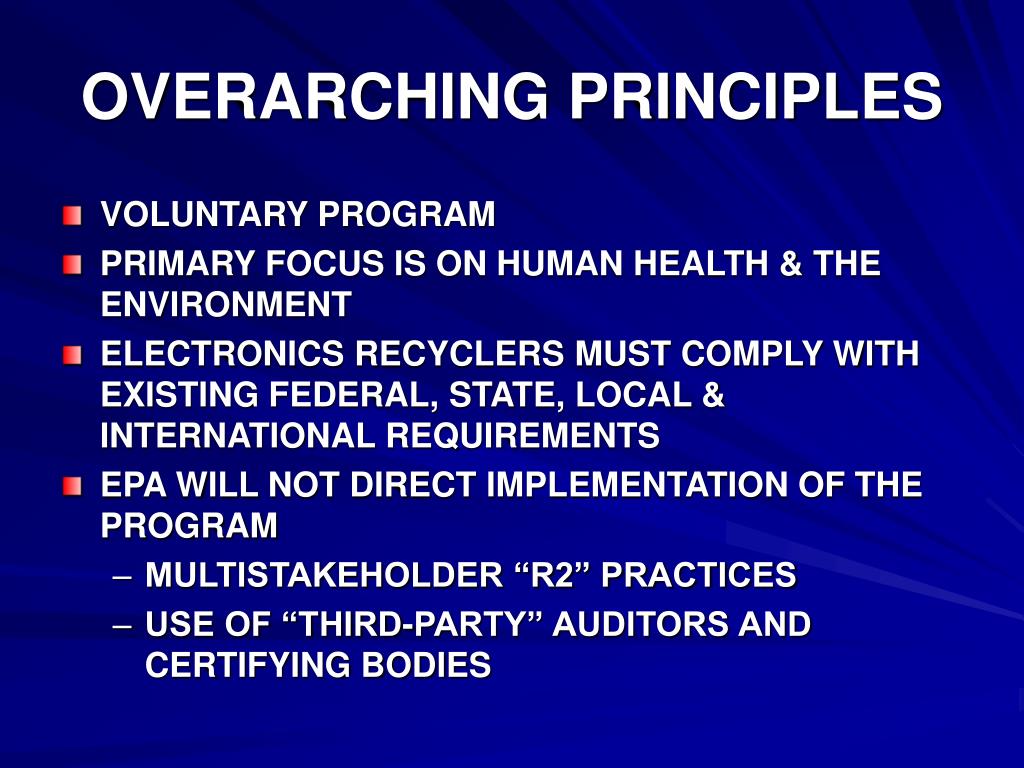 OVERARCHING PRINCIPLES

VOLUNTARY PROGRAM

PRIMARY FOCUS IS ON HUMAN HEALTH & THE ENVIRONMENT

ELECTRONICS RECYCLERS MUST COMPLY WITH EXISTING FEDERAL, STATE, LOCAL & INTERNATIONAL REQUIREMENTS

EPA WILL NOT DIRECT IMPLEMENTATION OF THE PROGRAM

– MULTISTAKEHOLDER “R2” PRACTICES

– USE OF “THIRD-PARTY” AUDITORS AND CERTIFYING BODIES